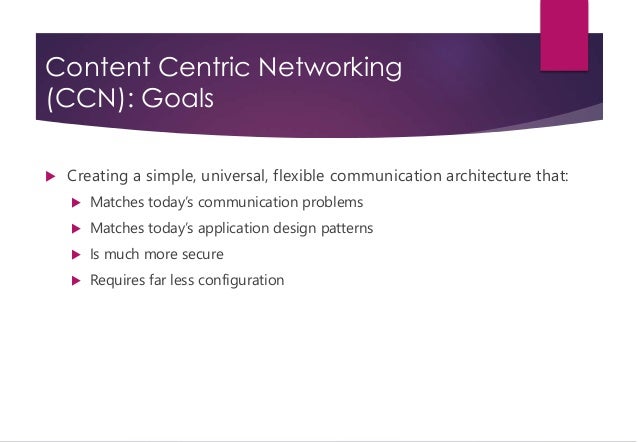 Content Centric Networking (CCN): Goals

Creating a simple, universal, flexible communication architecture that:

Matches today's communication problems

Matches today's application design patterns

Is much more secure

Requires far less configuration